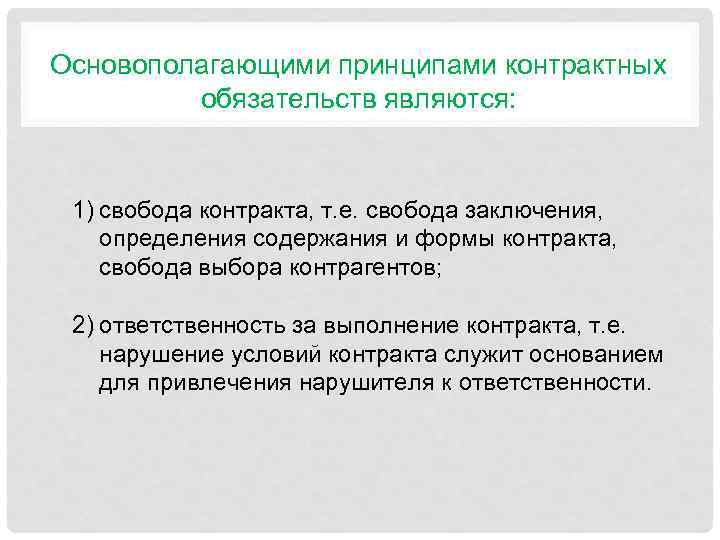 Основополагающими принципами контрактных обязательств являются:

1) свобода контракта, т.е. свобода заключения, определения содержания и формы контракта, свобода выбора контрагентов;

2) ответственность за выполнение контракта, т.е. нарушение условий контракта служит основанием для привлечения нарушителя к ответственности.